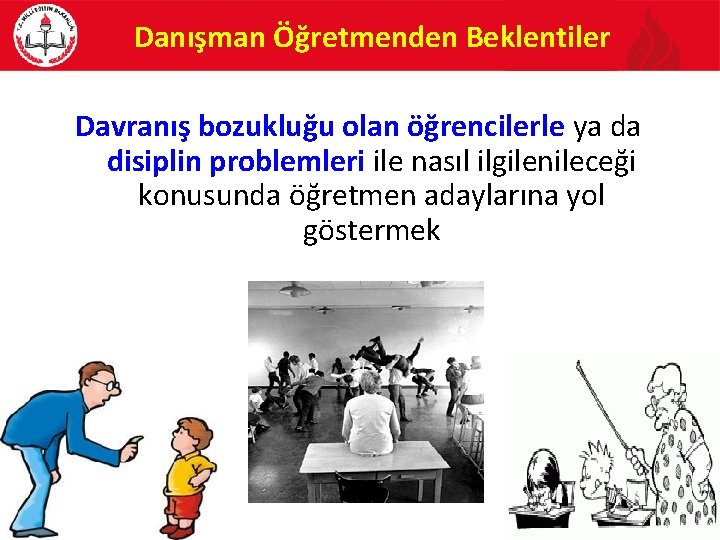 T.C. MİLLÎ EĞİTİM BAKANLIĞI

Danışman Öğretmenden Beklentiler

Davranış bozukluğu olan öğrencilerle ya da disiplin problemleri ile nasıl ilgilenileceği konusunda öğretmen adaylarına yol göstermek